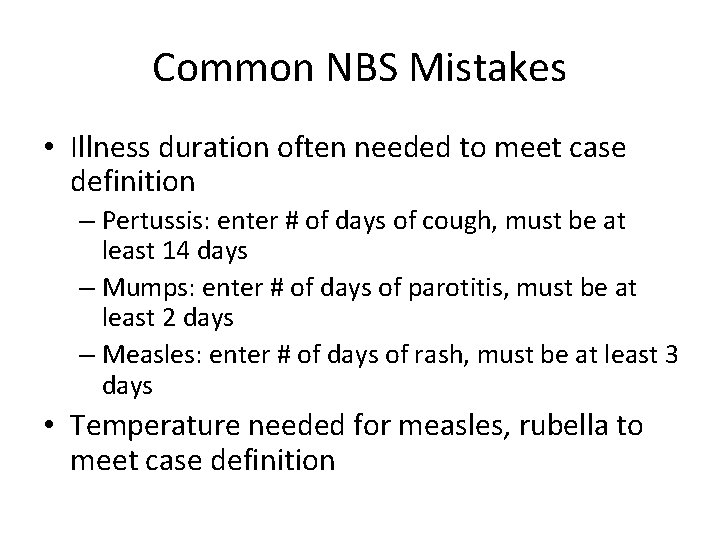 Common NBS Mistakes

• Illness duration often needed to meet case definition
– Pertussis: enter # of days of cough, must be at least 14 days
– Mumps: enter # of days of parotitis, must be at least 2 days
– Measles: enter # of days of rash, must be at least 3 days
• Temperature needed for measles, rubella to meet case definition